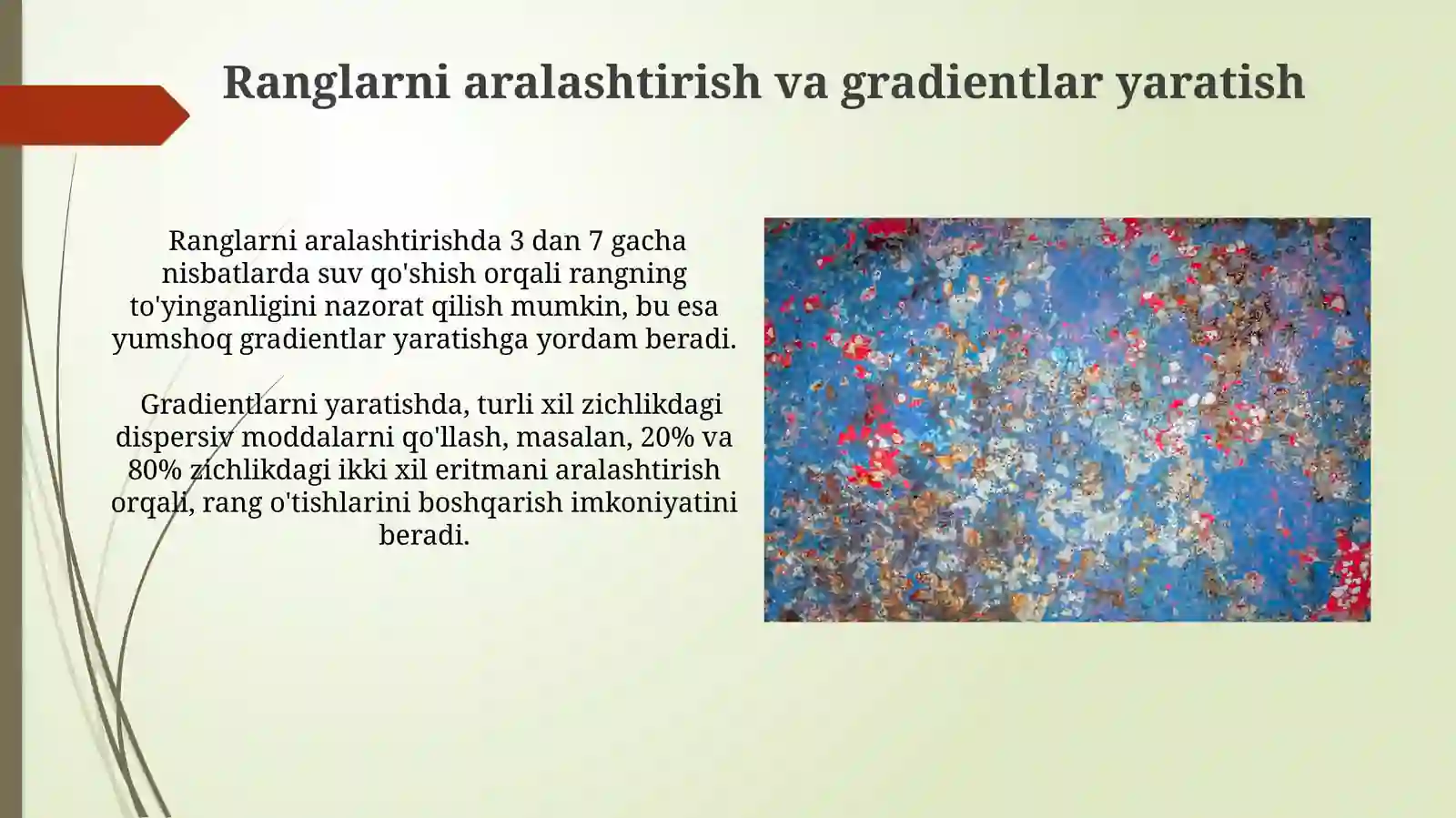 Ranglarni aralashtirish va gradientlar yaratish

Ranglarni aralashtirishda 3 dan 7 gacha nisbatlarda suv qo'shish orqali rangning to'yinganligini nazorat qilish mumkin, bu esa yumshoq gradientlar yaratishga yordam beradi.

Gradientlarni yaratishda, turli xil zichlikdagi dispersiv moddalarni qo'llash, masalan, 20% va 80% zichlikdagi ikki xil eritmani aralashtirish orqali, rang o'tishlarini boshqarish imkoniyatini beradi.